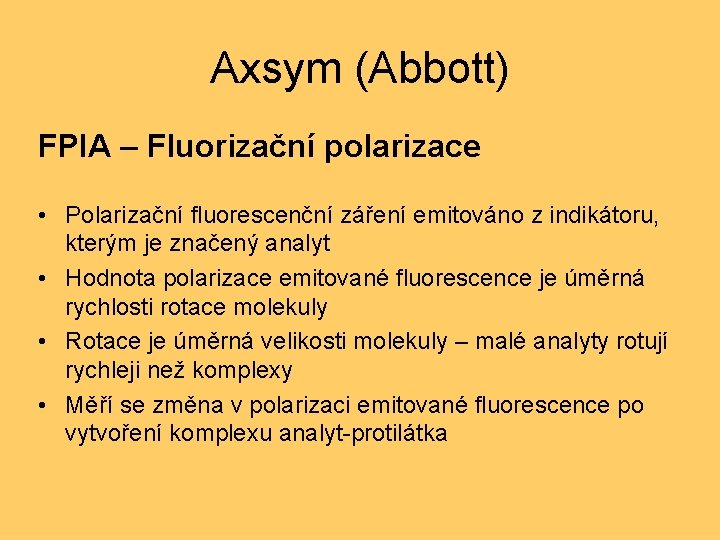 Axsym (Abbott)

FPIA – Fluorizační polarizace

• Polarizační fluorescenční záření emitováno z indikátoru, kterým je značený analyt
• Hodnota polarizace emitované fluorescence je úměrná rychlosti rotace molekuly
• Rotace je úměrná velikosti molekuly – malé analyty rotují rychleji než komplexy
• Měří se změna v polarizaci emitované fluorescence po vytvoření komplexu analyt-protilátka